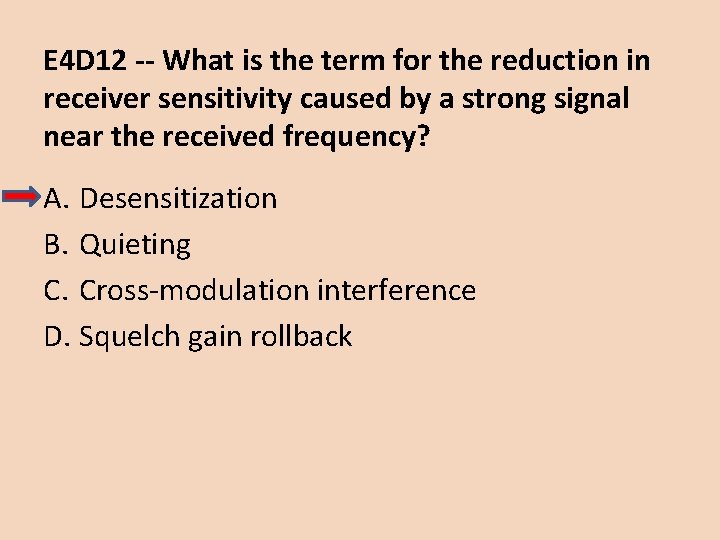 E4D12 -- What is the term for the reduction in receiver sensitivity caused by a strong signal near the received frequency?

A. Desensitization

B. Quieting

C. Cross-modulation interference

D. Squelch gain rollback